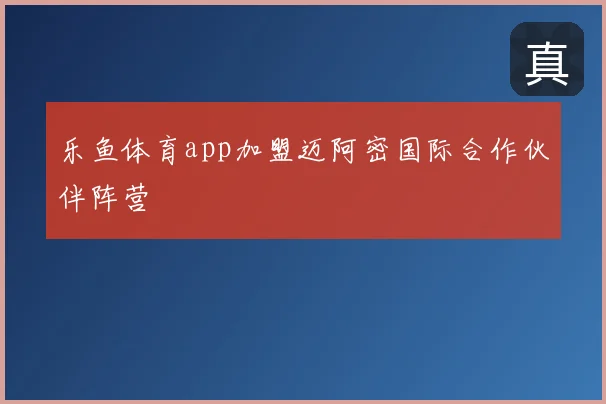 真

乐鱼体育app加盟迈阿密国际合作伙伴阵营